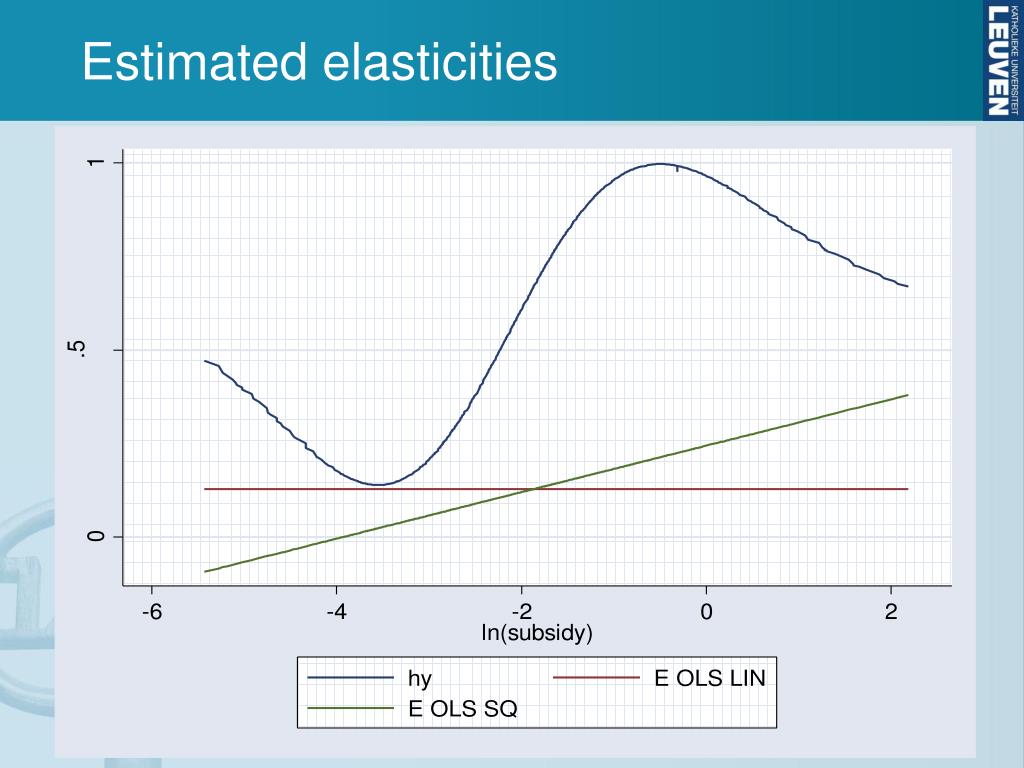 Estimated elasticities

KATHOLIEKE UNIVERSITEIT
LEUVEN

1
.5
0

-6
-4
-2
0
2
ln(subsidy)

hy
E OLS LIN
E OLS SQ